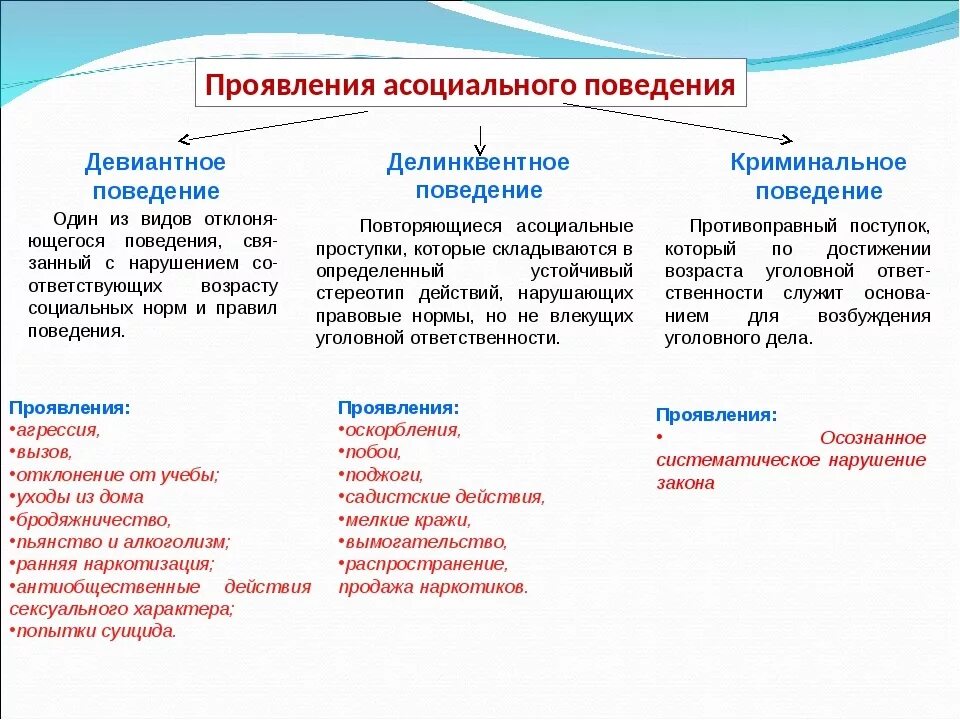 Проявления асоциального поведения

Девиантное поведение

Один из видов отклоняющегося поведения, связанный с нарушением соответствующих возрасту социальных норм и правил поведения.

Проявления:
•агрессия,
•вызов,
•отклонение от учебы;
•уходы из дома
•бродяжничество,
•пьянство и алкоголизм;
•ранняя наркотизация;
•антиобщественные действия сексуального характера;
•попытки суицида.

Делинквентное поведение

Повторяющиеся асоциальные проступки, которые складываются в определенный устойчивый стереотип действий, нарушающих правовые нормы, но не влекущих уголовной ответственности.

Проявления:
•оскорбления,
•побои,
•поджоги,
•садистские действия,
•мелкие кражи,
•вымогательство,
•распространение, продажа наркотиков.

Криминальное поведение

Противоправный поступок, который по достижении возраста уголовной ответственности служит основанием для возбуждения уголовного дела.

Проявления:
• Осознанное систематическое нарушение закона